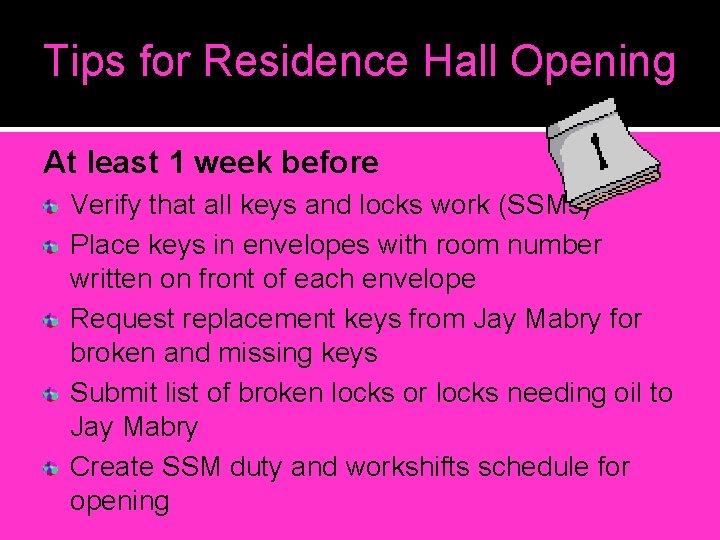 Tips for Residence Hall Opening

1

At least 1 week before

Verify that all keys and locks work (SSMs)

Place keys in envelopes with room number written on front of each envelope

Request replacement keys from Jay Mabry for broken and missing keys

Submit list of broken locks or locks needing oil to Jay Mabry

Create SSM duty and workshifts schedule for opening